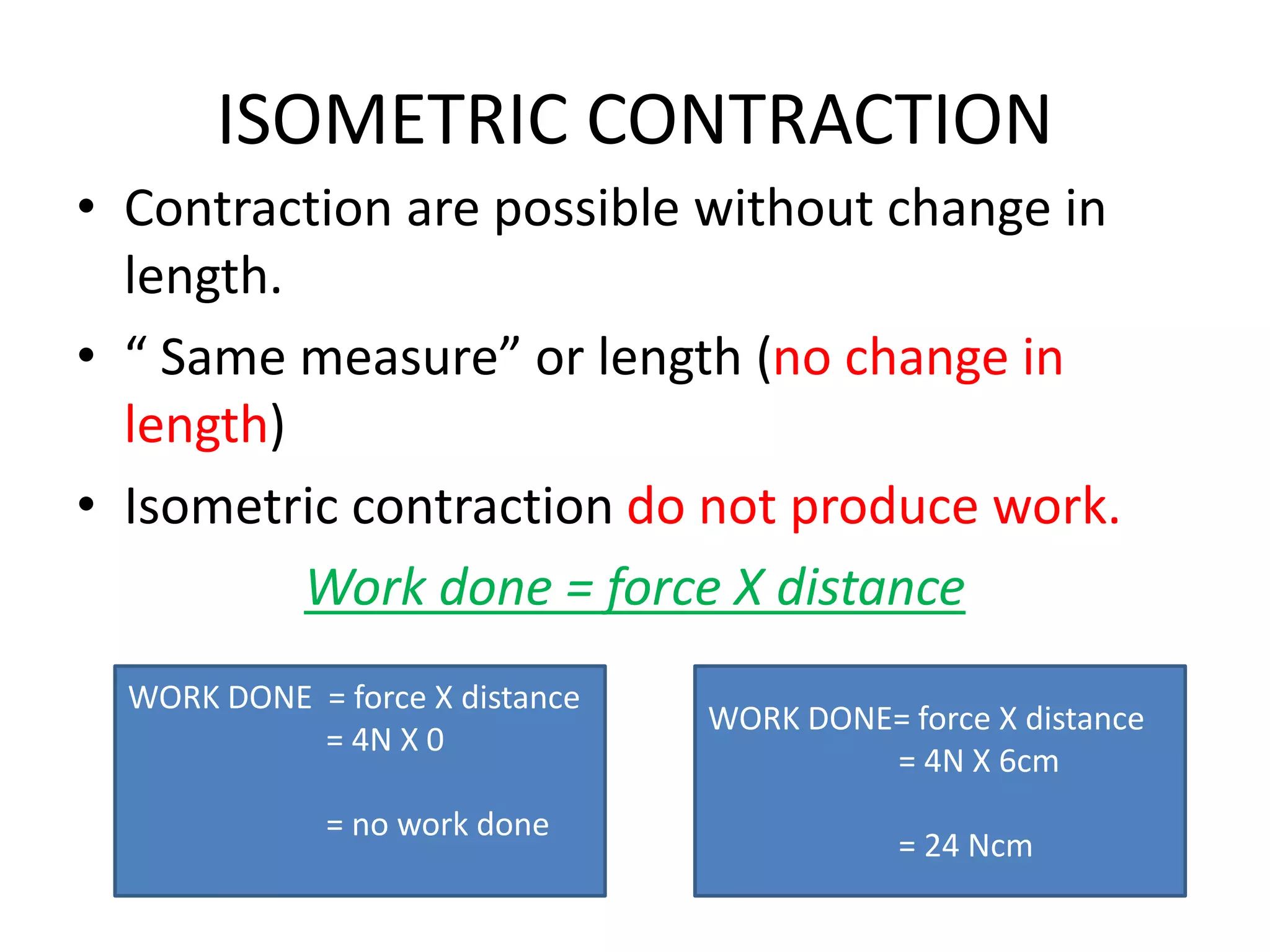 ISOMETRIC CONTRACTION

• Contraction are possible without change in length.

• “ Same measure” or length (no change in length)

• Isometric contraction do not produce work.

Work done = force X distance

WORK DONE = force X distance
= 4N X 0

= no work done

WORK DONE= force X distance
= 4N X 6cm

= 24 Ncm